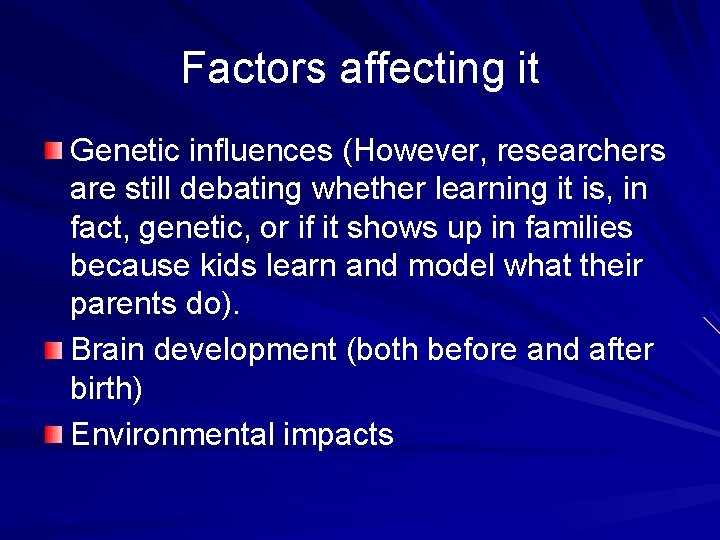 Factors affecting it

Genetic influences (However, researchers are still debating whether learning it is, in fact, genetic, or if it shows up in families because kids learn and model what their parents do).

Brain development (both before and after birth)

Environmental impacts